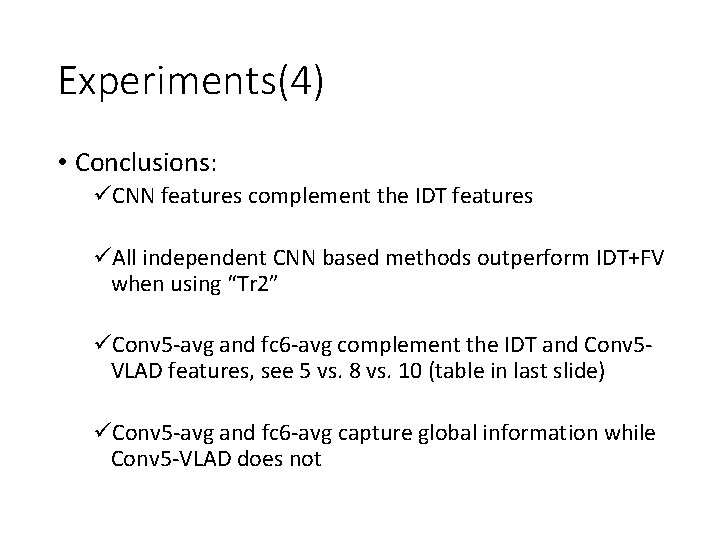 Experiments(4)

• Conclusions:

✓CNN features complement the IDT features

✓All independent CNN based methods outperform IDT+FV when using “Tr2”

✓Conv5-avg and fc6-avg complement the IDT and Conv5-VLAD features, see 5 vs. 8 vs. 10 (table in last slide)

✓Conv5-avg and fc6-avg capture global information while Conv5-VLAD does not